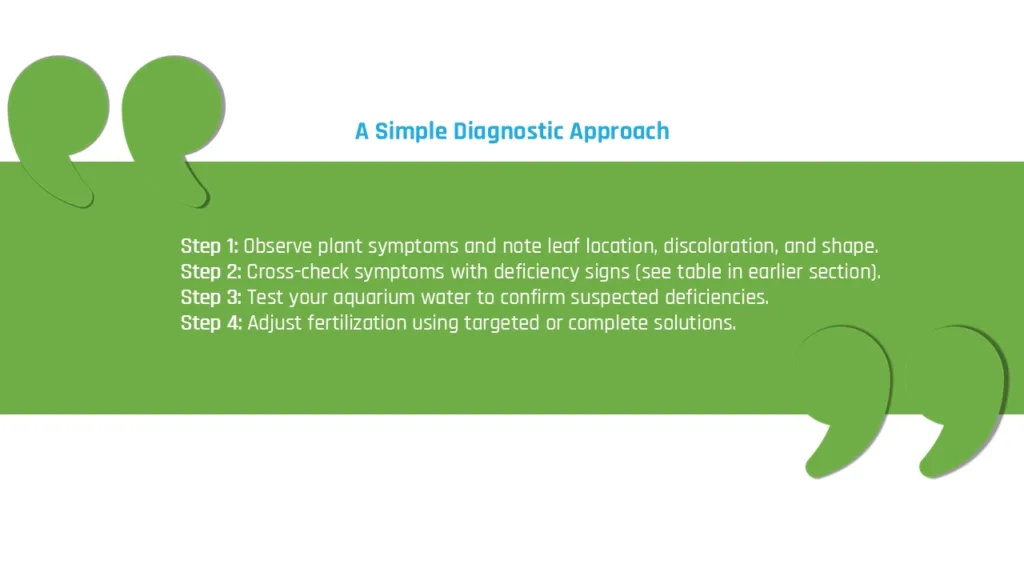 A Simple Diagnostic Approach

Step 1: Observe plant symptoms and note leaf location, discoloration, and shape.
Step 2: Cross-check symptoms with deficiency signs (see table in earlier section).
Step 3: Test your aquarium water to confirm suspected deficiencies.
Step 4: Adjust fertilization using targeted or complete solutions.